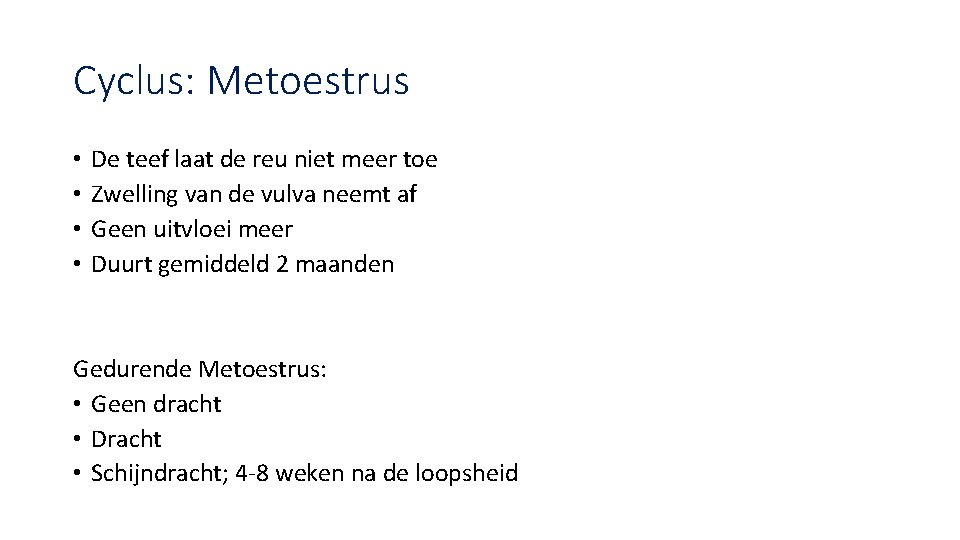 Cyclus: Metoestrus

• De teef laat de reu niet meer toe
• Zwelling van de vulva neemt af
• Geen uitvloei meer
• Duurt gemiddeld 2 maanden

Gedurende Metoestrus:
• Geen dracht
• Dracht
• Schijndracht; 4-8 weken na de loopsheid